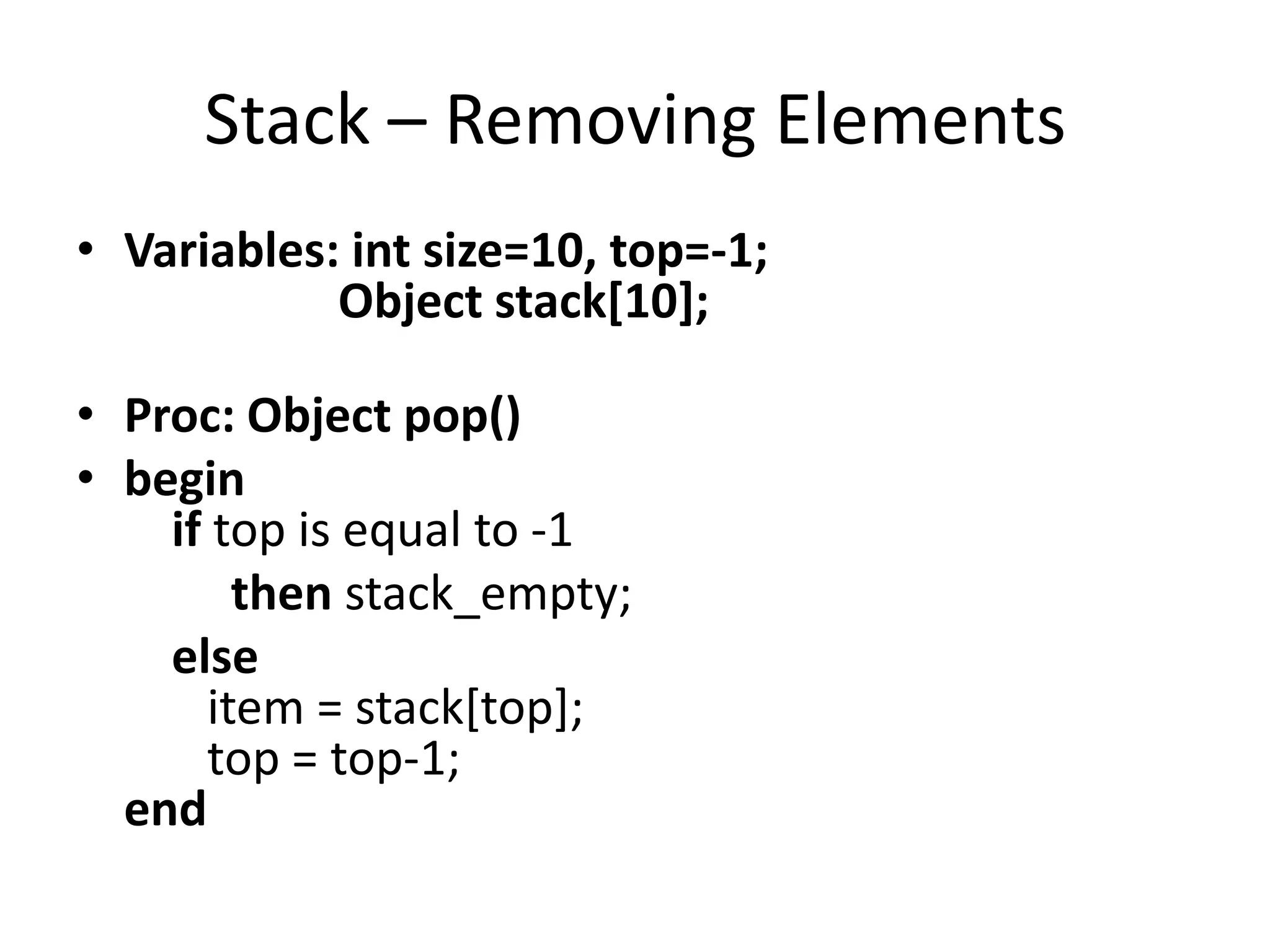 Stack – Removing Elements

• Variables: int size=10, top=-1;
Object stack[10];

• Proc: Object pop()
• begin
if top is equal to -1
then stack_empty;
else
item = stack[top];
top = top-1;
end